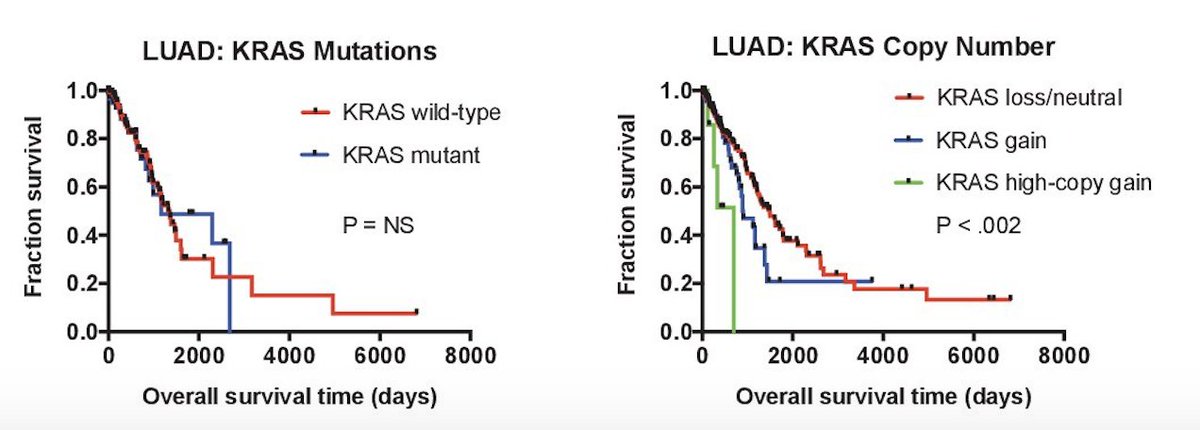 LUAD: KRAS Mutations

Fraction survival

1.0
0.8
0.6
0.4
0.2
0.0

KRAS wild-type
KRAS mutant

P = NS

0
2000
4000
6000
8000

Overall survival time (days)

LUAD: KRAS Copy Number

Fraction survival

1.0
0.8
0.6
0.4
0.2
0.0

KRAS loss/neutral
KRAS gain
KRAS high-copy gain

P < .002

0
2000
4000
6000
8000

Overall survival time (days)